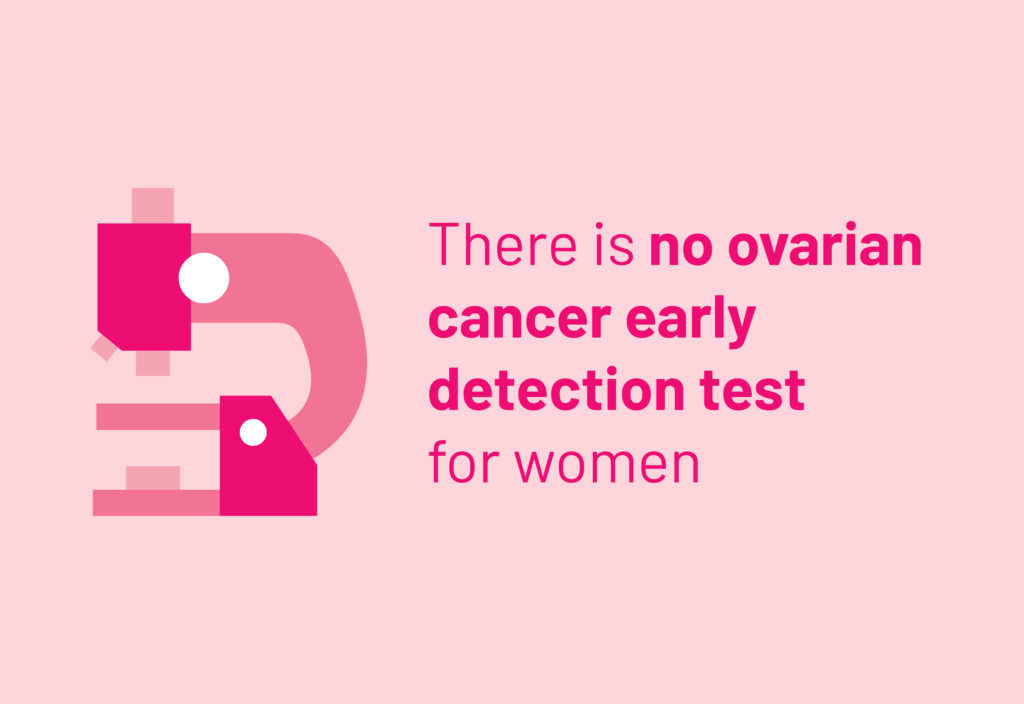 There is no ovarian cancer early detection test for women